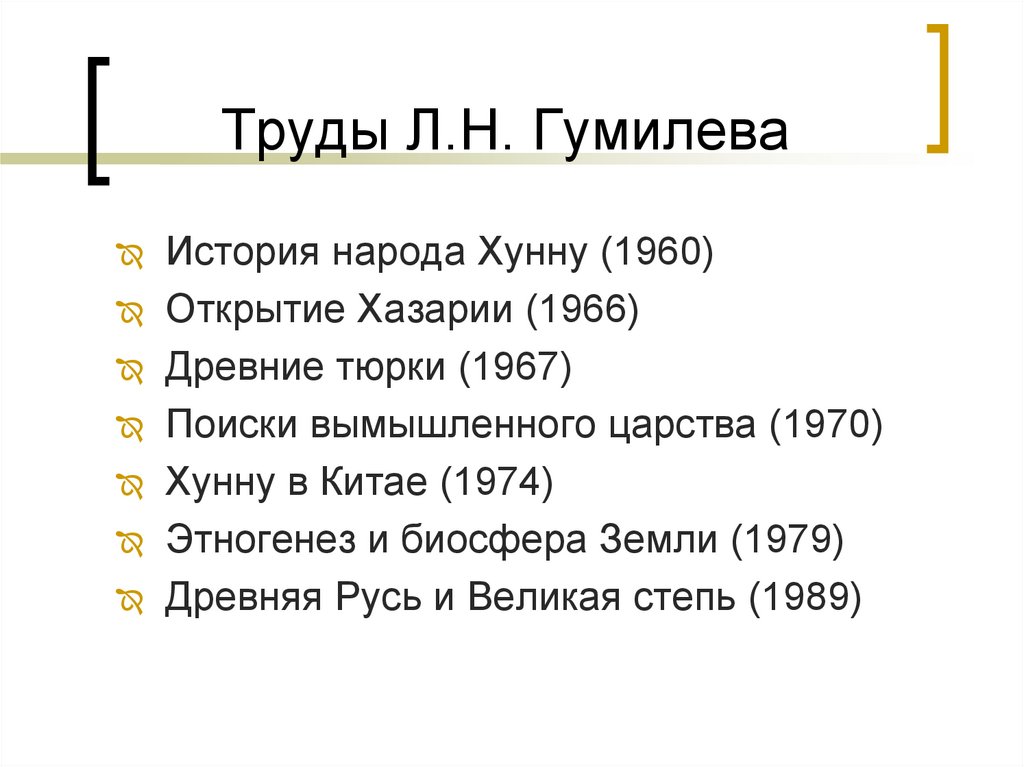 Труды Л.Н. Гумилева

История народа Хунну (1960)
Открытие Хазарии (1966)
Древние тюрки (1967)
Поиски вымышленного царства (1970)
Хунну в Китае (1974)
Этногенез и биосфера Земли (1979)
Древняя Русь и Великая степь (1989)